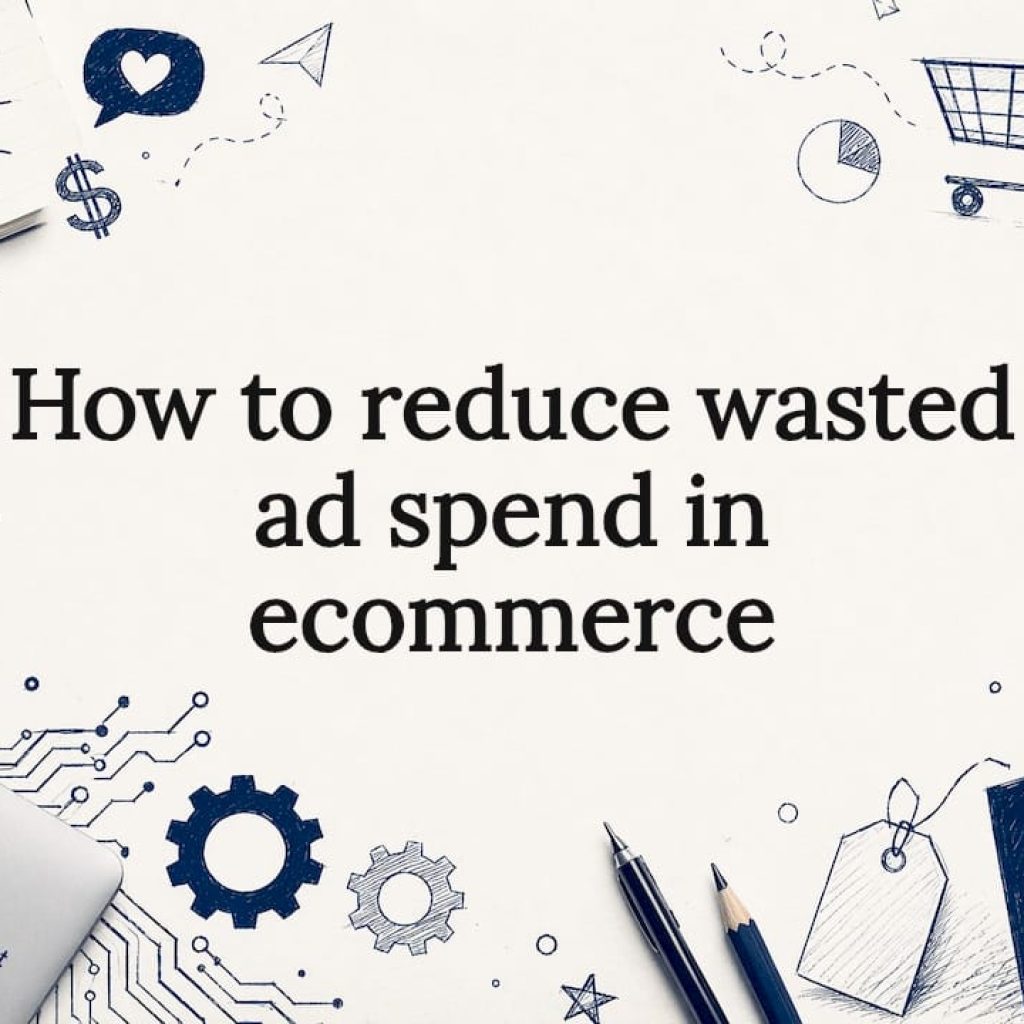 How to reduce wasted ad spend in ecommerce